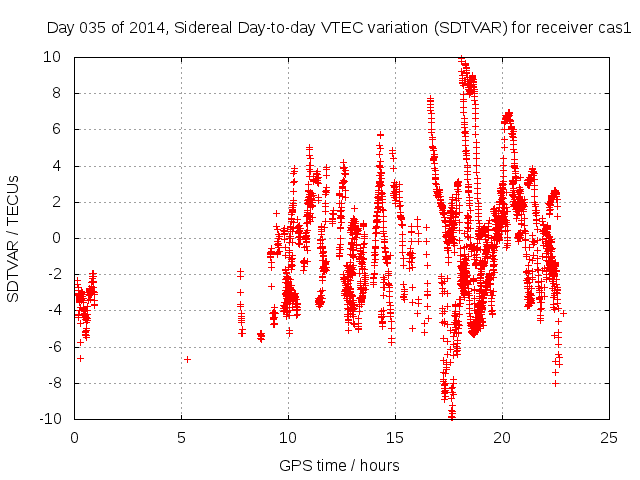 Day 035 of 2014, Sidereal Day-to-day VTEC variation (SDTVAR) for receiver cas1

SDTVAR / TECUs

10
8
6
4
2
0
-2
-4
-6
-8
-10

0
5
10
15
20
25

GPS time / hours